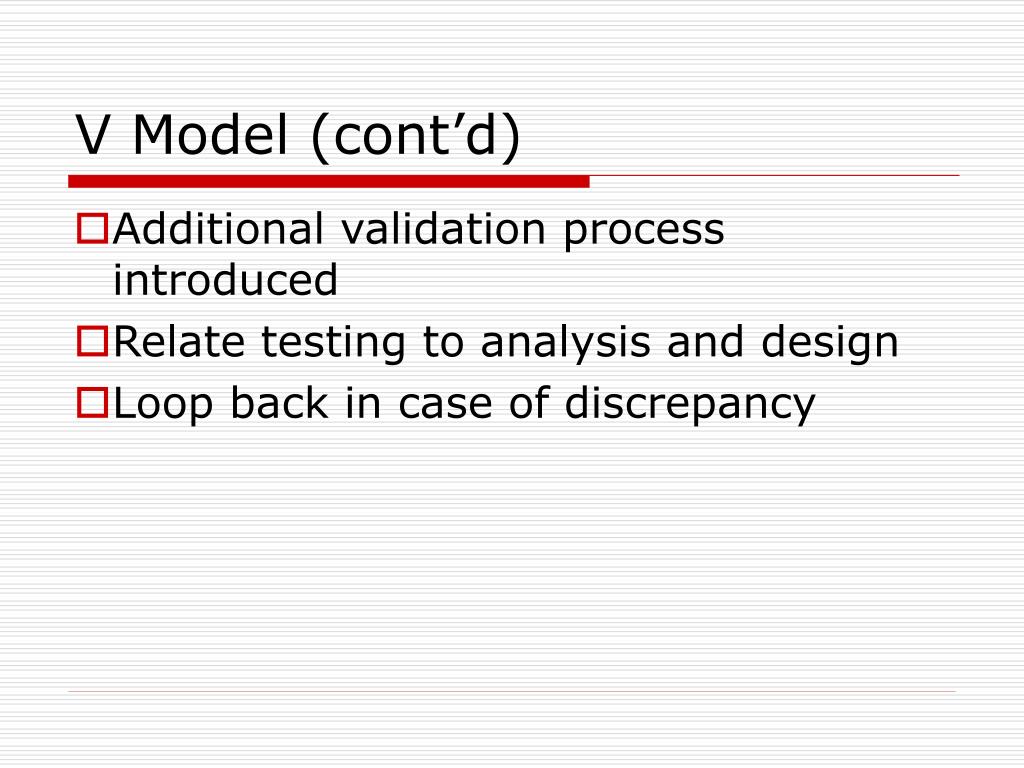 V Model (cont’d)

Additional validation process introduced

Relate testing to analysis and design

Loop back in case of discrepancy